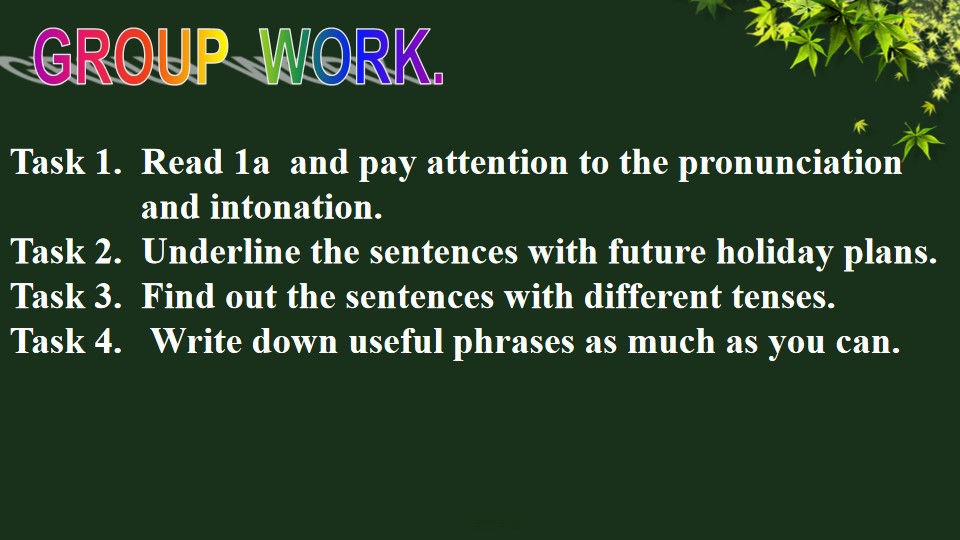 GROUP WORK.

Task 1. Read 1a and pay attention to the pronunciation and intonation.
Task 2. Underline the sentences with future holiday plans.
Task 3. Find out the sentences with different tenses.
Task 4. Write down useful phrases as much as you can.